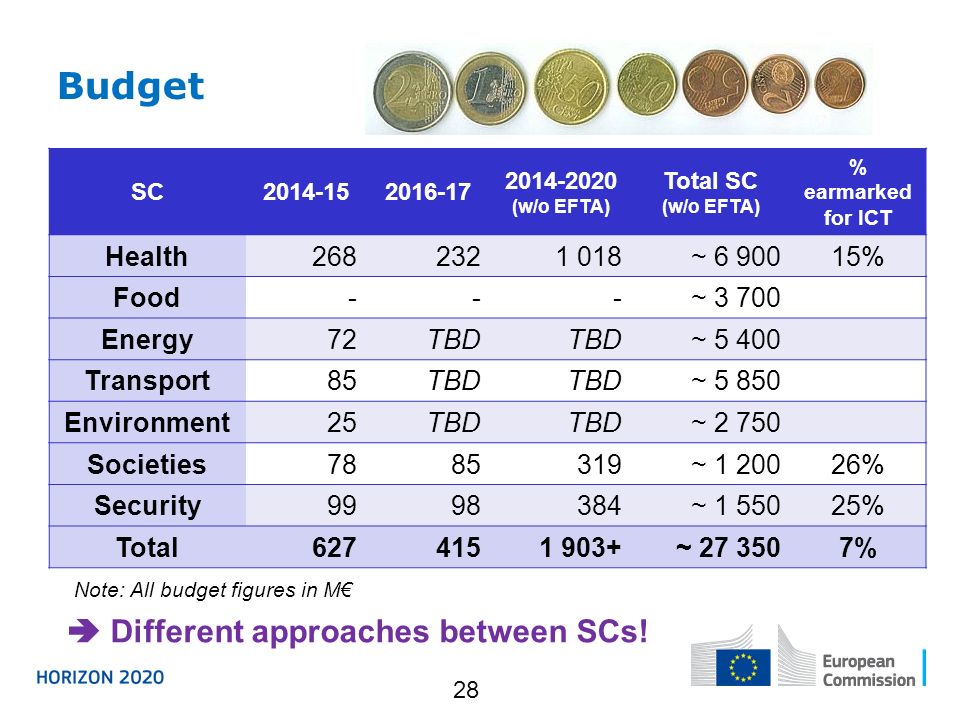 Budget

| SC | 2014-15 | 2016-17 | 2014-2020 (w/o EFTA) | Total SC (w/o EFTA) | % earmarked for ICT |
|---|---|---|---|---|---|
| Health | 268 | 232 | 1 018 | ~ 6 900 | 15% |
| Food | - | - | - | ~ 3 700 | |
| Energy | 72 | TBD | TBD | ~ 5 400 | |
| Transport | 85 | TBD | TBD | ~ 5 850 | |
| Environment | 25 | TBD | TBD | ~ 2 750 | |
| Societies | 78 | 85 | 319 | ~ 1 200 | 26% |
| Security | 99 | 98 | 384 | ~ 1 550 | 25% |
| Total | 627 | 415 | 1 903+ | ~ 27 350 | 7% |

Note: All budget figures in M€

➔ Different approaches between SCs!

HORIZON 2020

28

European Commission